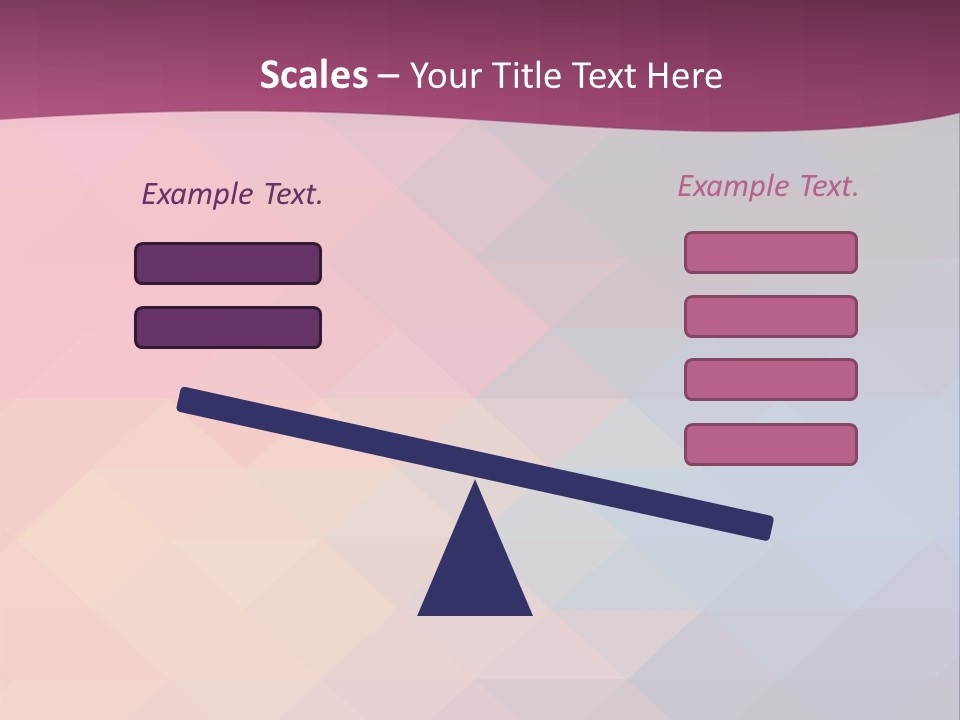 Scales – Your Title Text Here

Example Text.

Example Text.